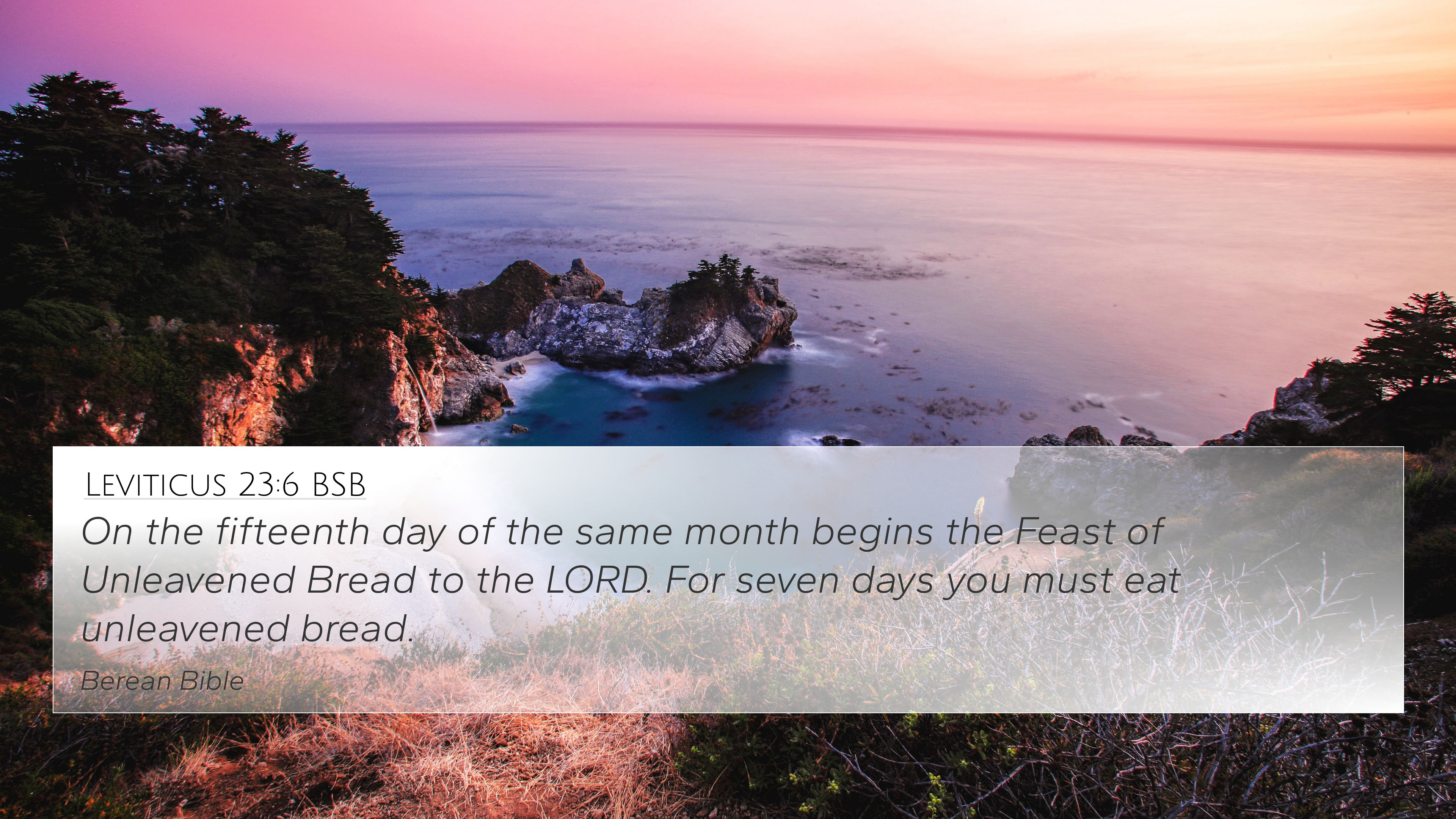 Leviticus 23:6 BSB

On the fifteenth day of the same month begins the Feast of Unleavened Bread to the LORD. For seven days you must eat unleavened bread.

Berean Bible